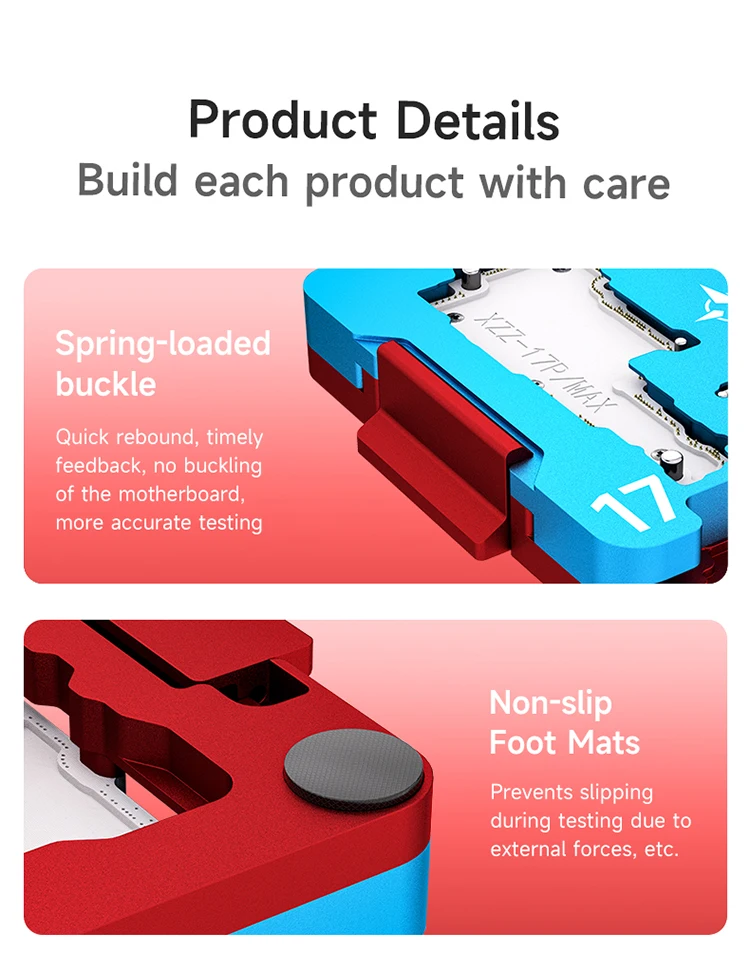 Product Details
Build each product with care

Spring-loaded buckle

Quick rebound, timely feedback, no buckling of the motherboard, more accurate testing

XZZ-17P/MAX

17

Non-slip Foot Mats

Prevents slipping during testing due to external forces, etc.